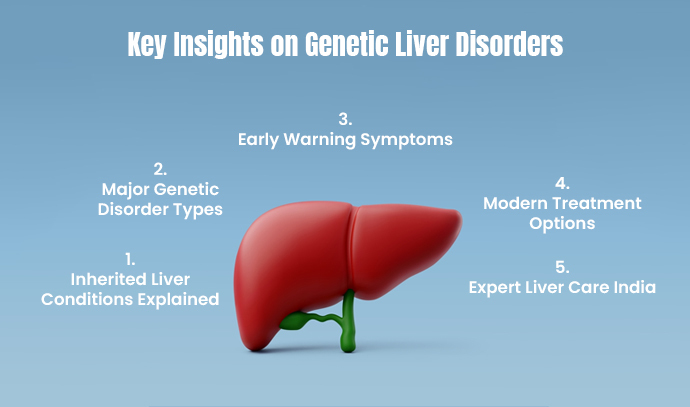 Key Insights on Genetic Liver Disorders

1.
Inherited Liver Conditions Explained

2.
Major Genetic Disorder Types

3.
Early Warning Symptoms

4.
Modern Treatment Options

5.
Expert Liver Care India